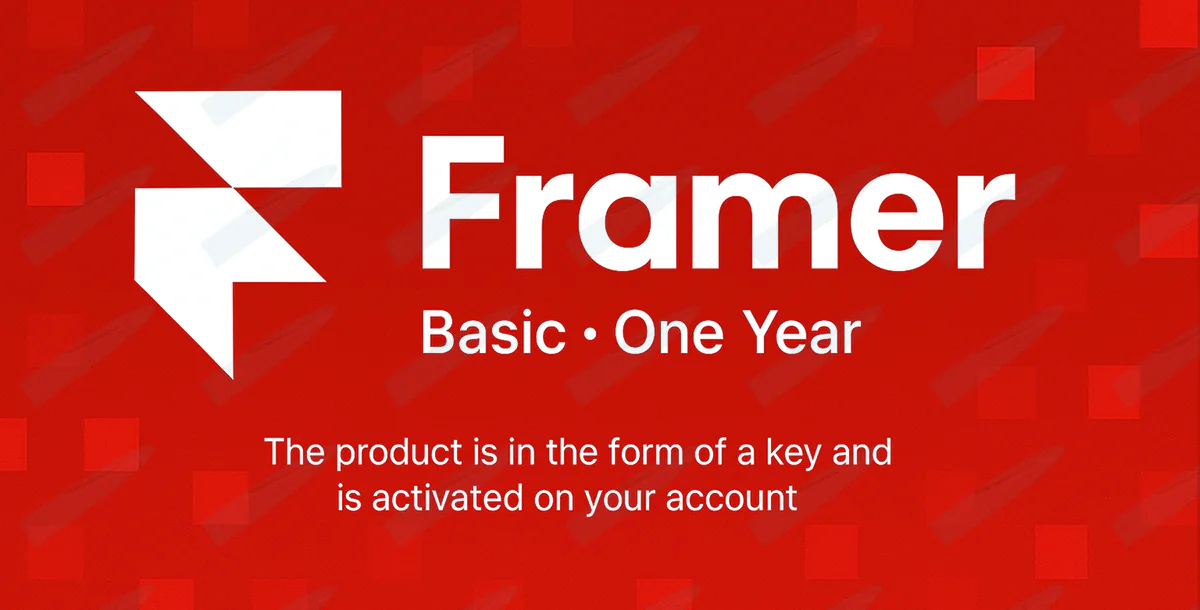 Framer

Basic • One Year

The product is in the form of a key and is activated on your account